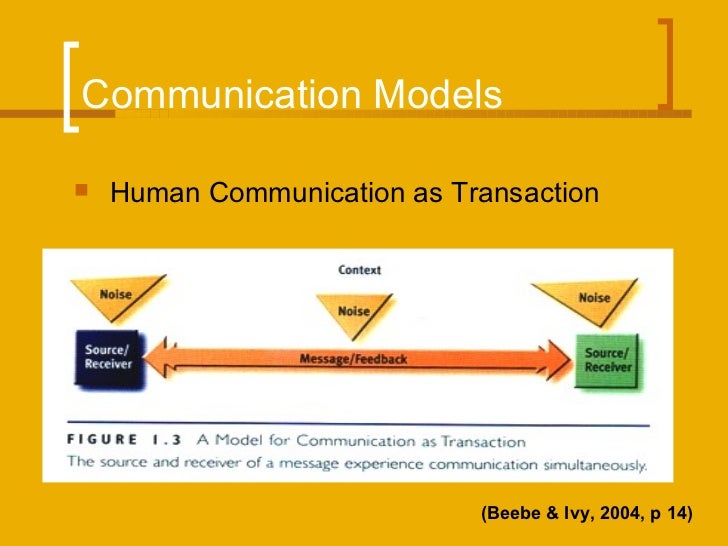 Communication Models

Human Communication as Transaction

Context

Noise

Noise

Noise

Source/ Receiver

Message/Feedback

Source/ Receiver

FIGURE 1.3 A Model for Communication as Transaction
The source and receiver of a message experience communication simultaneously.

(Beebe & Ivy, 2004, p 14)